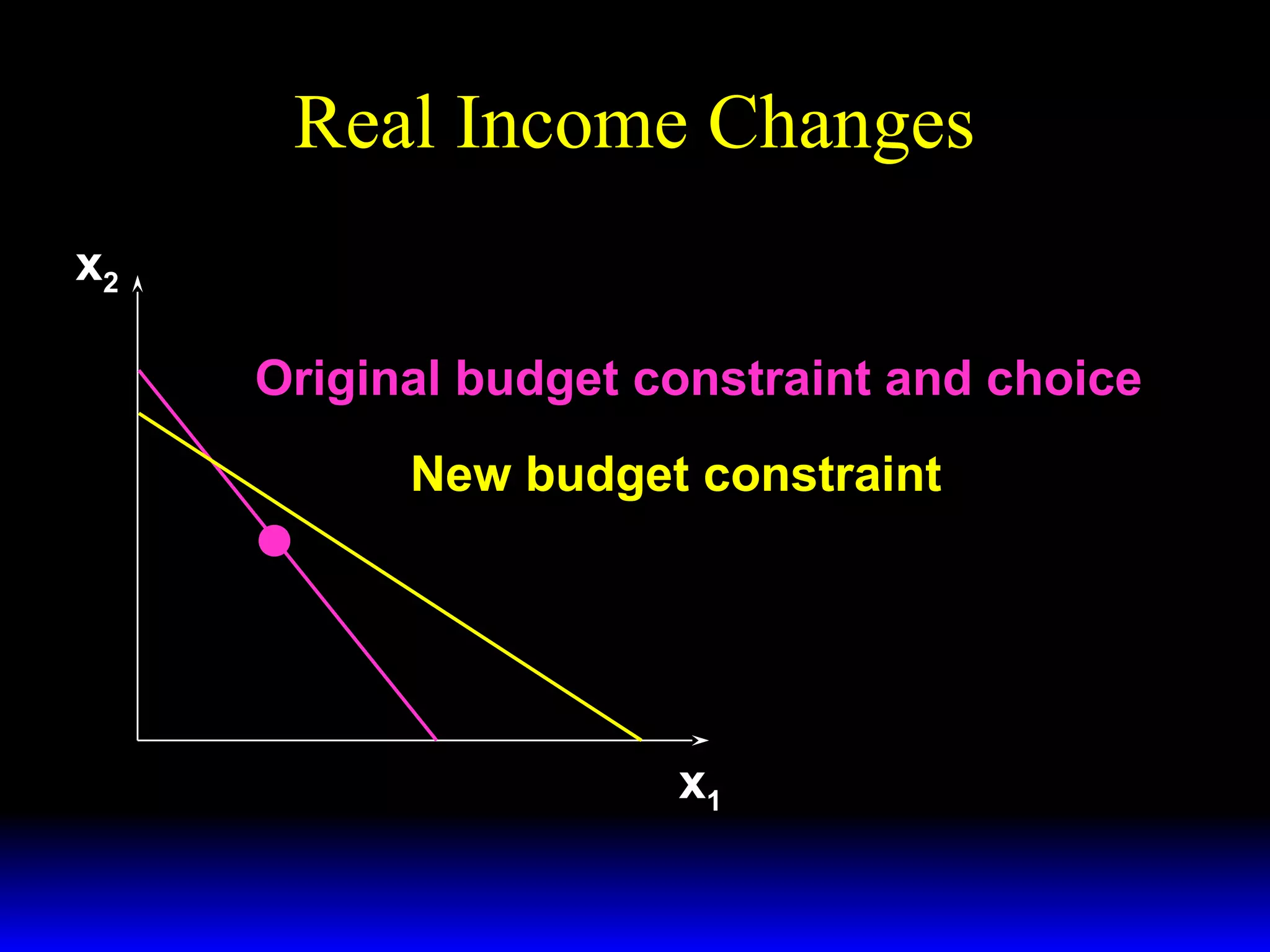 Real Income Changes

$x_2$

Original budget constraint and choice

New budget constraint

$x_1$